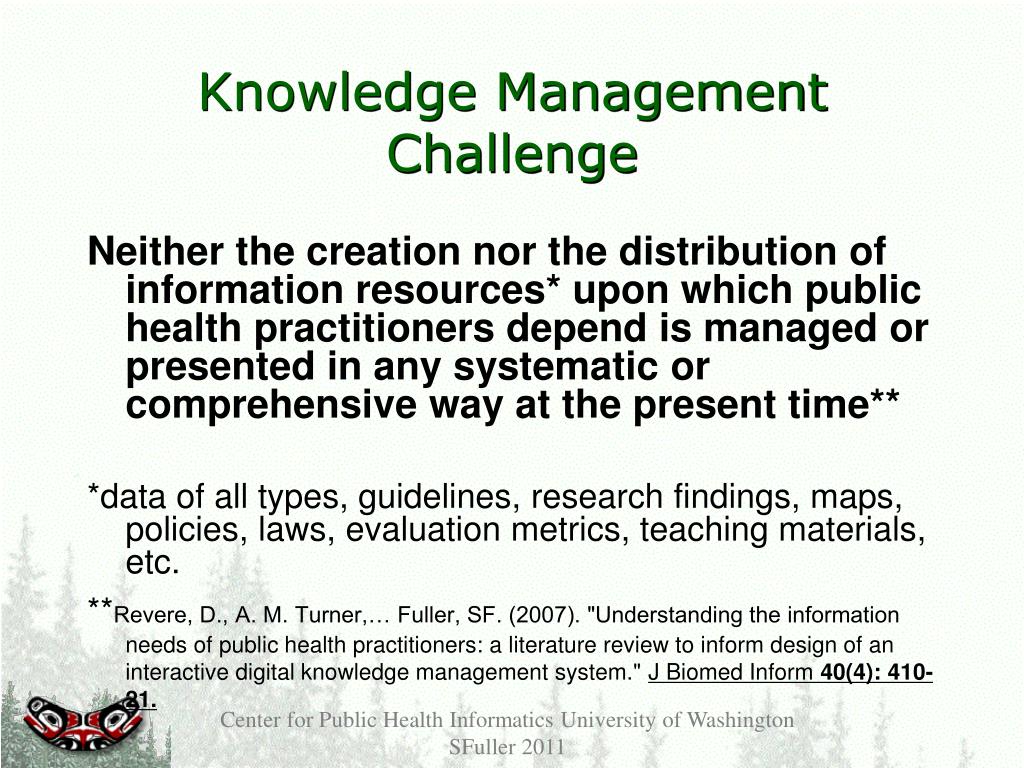 Knowledge Management Challenge

Neither the creation nor the distribution of information resources* upon which public health practitioners depend is managed or presented in any systematic or comprehensive way at the present time**

*data of all types, guidelines, research findings, maps, policies, laws, evaluation metrics, teaching materials, etc.

**Revere, D., A. M. Turner,… Fuller, SF. (2007). "Understanding the information needs of public health practitioners: a literature review to inform design of an interactive digital knowledge management system." J Biomed Inform 40(4): 410-21.

Center for Public Health Informatics University of Washington SFuller 2011